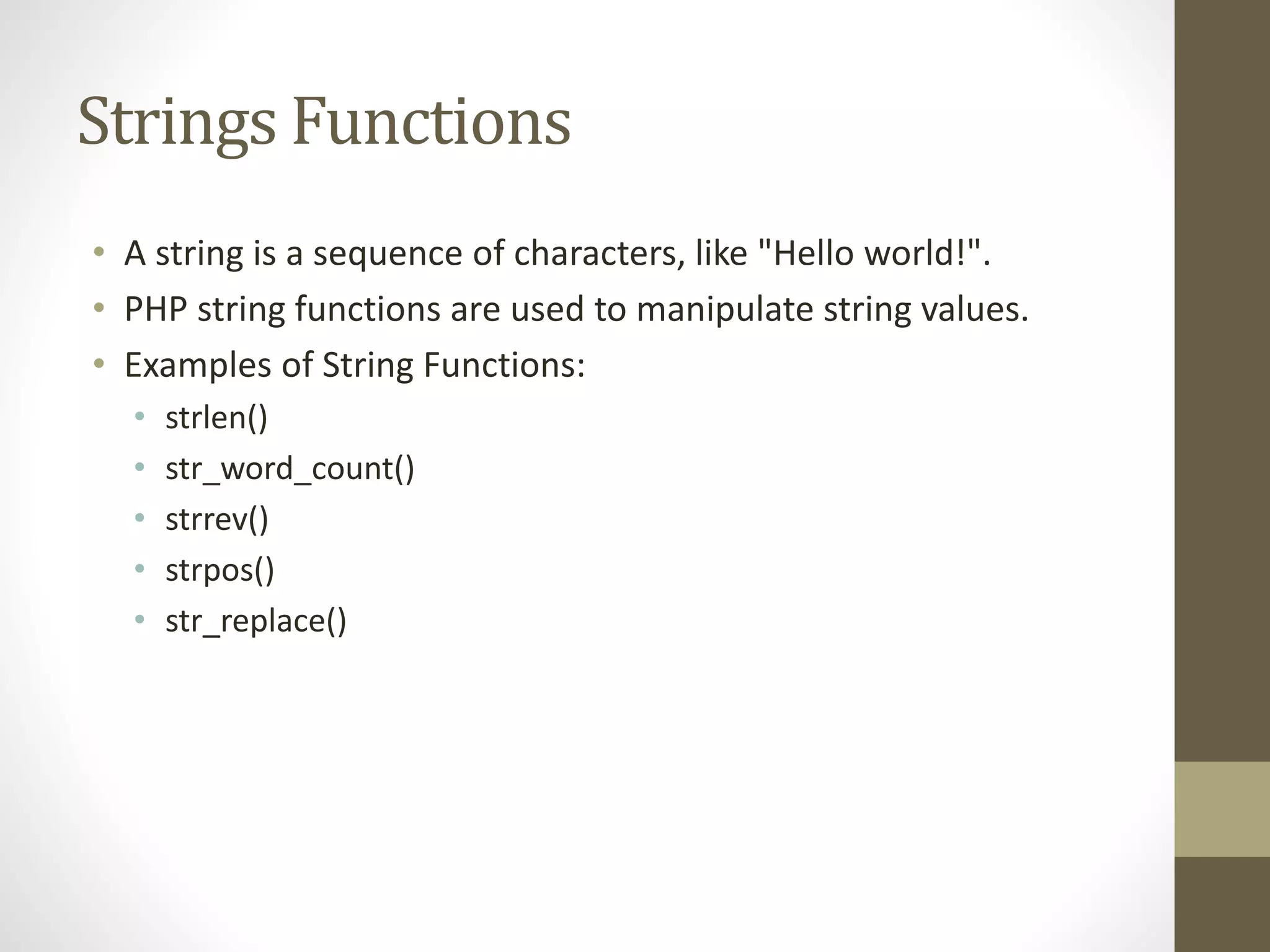 Strings Functions

• A string is a sequence of characters, like "Hello world!".
• PHP string functions are used to manipulate string values.
• Examples of String Functions:
  • strlen()
  • str_word_count()
  • strrev()
  • strpos()
  • str_replace()